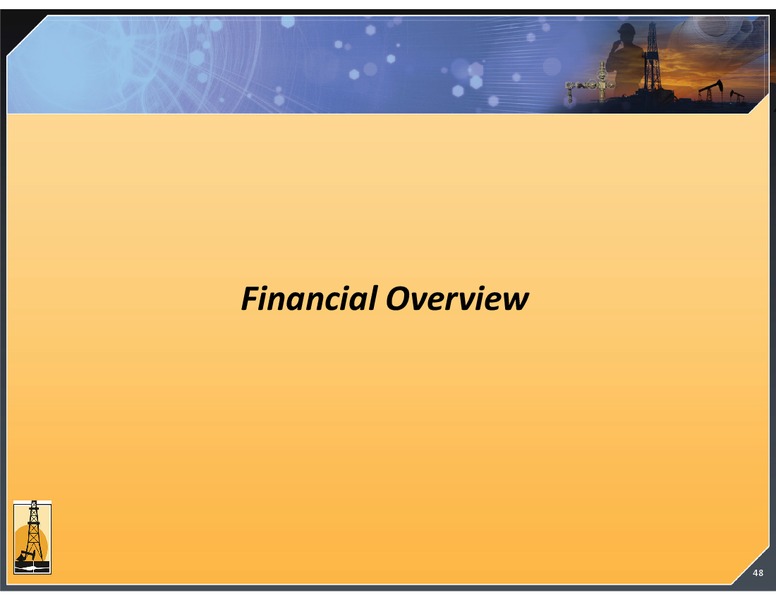 Financial Overview

48